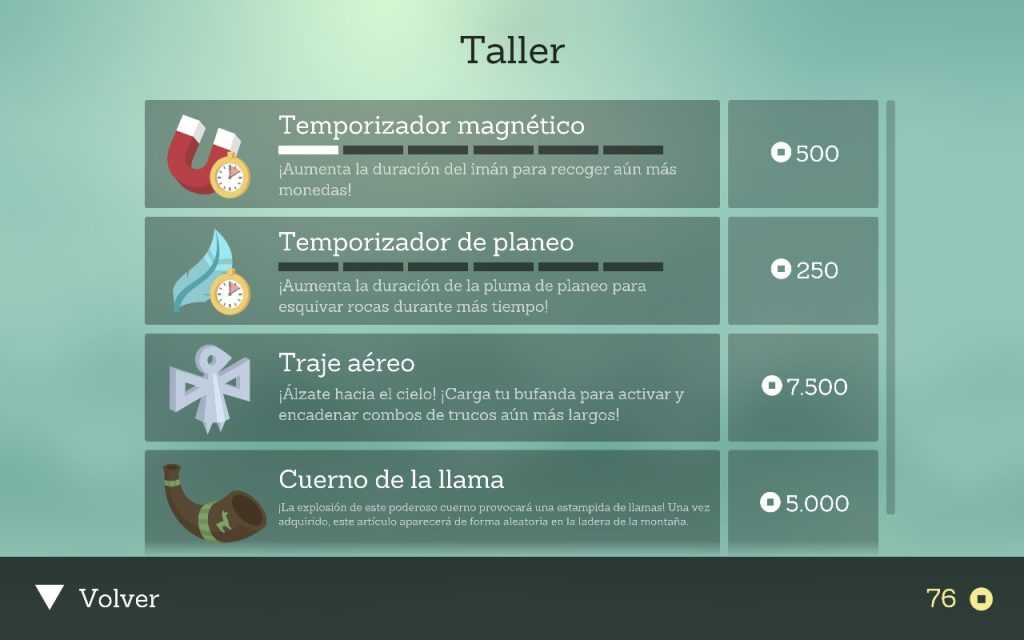 Taller

Temporizador magnético
¡Aumenta la duración del imán para recoger aún más monedas!

500

Temporizador de planeo
¡Aumenta la duración de la pluma de planeo para esquivar rocas durante más tiempo!

250

Traje aéreo
¡Álzate hacia el cielo! ¡Carga tu bufanda para activar y encadenar combos de trucos aún más largos!

7.500

Cuerno de la llama
¡La explosión de este poderoso cuerno provocará una estampida de llamas! Una vez adquirido, este artículo aparecerá de forma aleatoria en la ladera de la montaña.

5.000

Volver

76